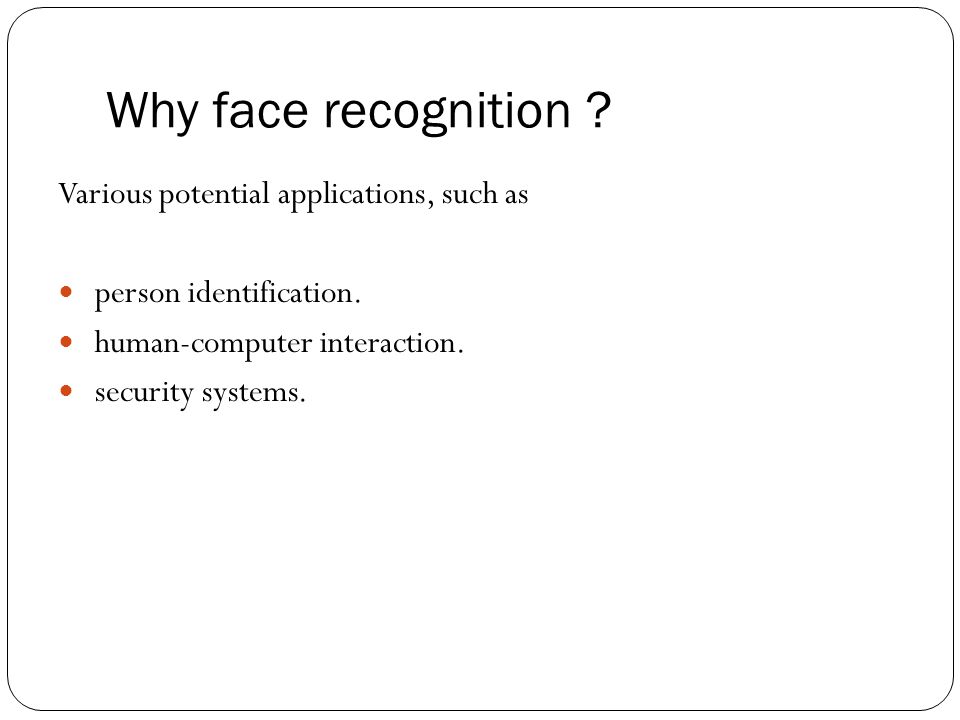 Why face recognition ?

Various potential applications, such as

- person identification.
- human-computer interaction.
- security systems.